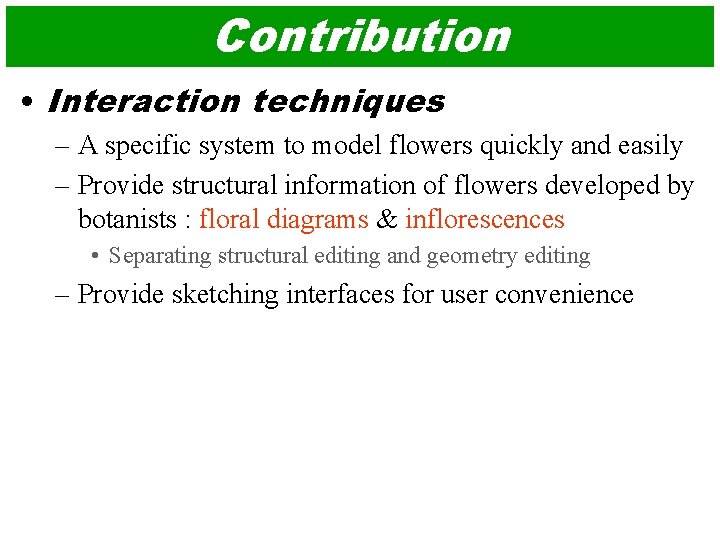 Contribution

• Interaction techniques

– A specific system to model flowers quickly and easily

– Provide structural information of flowers developed by botanists : floral diagrams & inflorescences

• Separating structural editing and geometry editing

– Provide sketching interfaces for user convenience